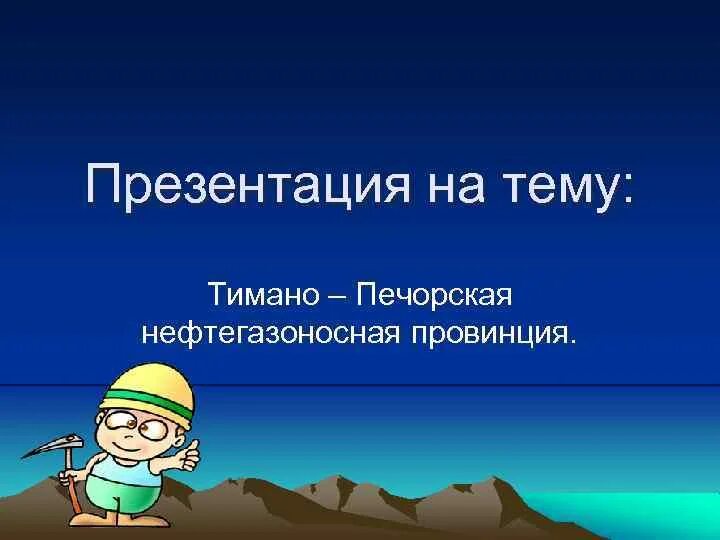 Презентация на тему:

Тимано – Печорская нефтегазоносная провинция.